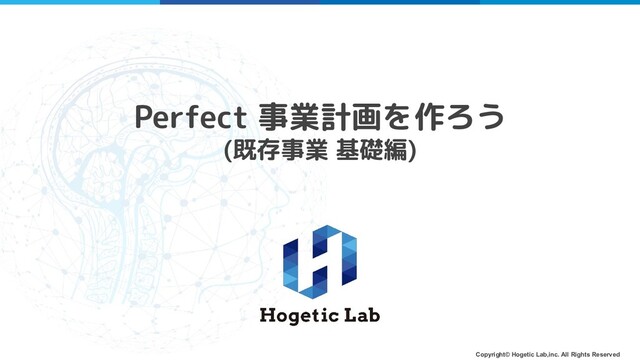 Perfect 事業計画を作ろう
(既存事業 基礎編)

Hogetic Lab

Copyright© Hogetic Lab,inc. All Rights Reserved